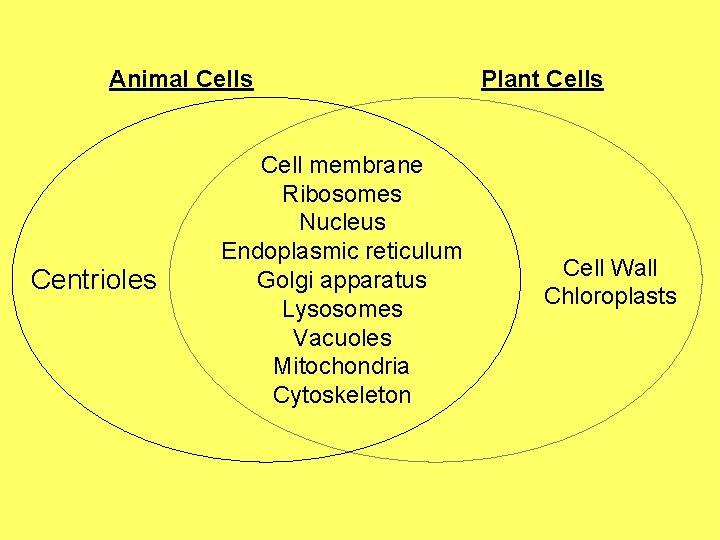 Animal Cells

Plant Cells

Centrioles

Cell membrane
Ribosomes
Nucleus
Endoplasmic reticulum
Golgi apparatus
Lysosomes
Vacuoles
Mitochondria
Cytoskeleton

Cell Wall
Chloroplasts